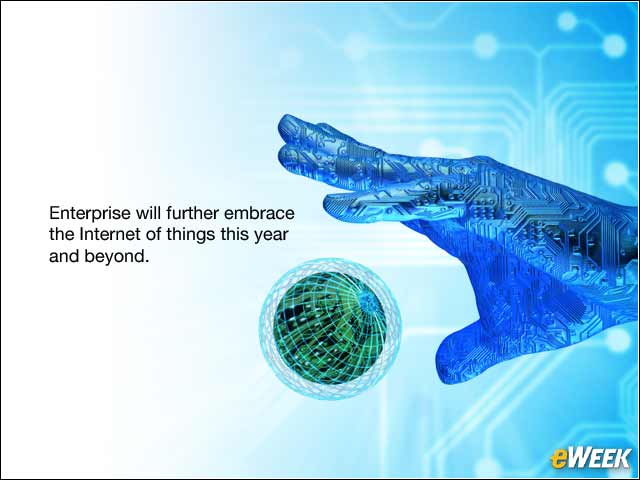 Enterprise will further embrace the Internet of things this year and beyond.

eWEEK